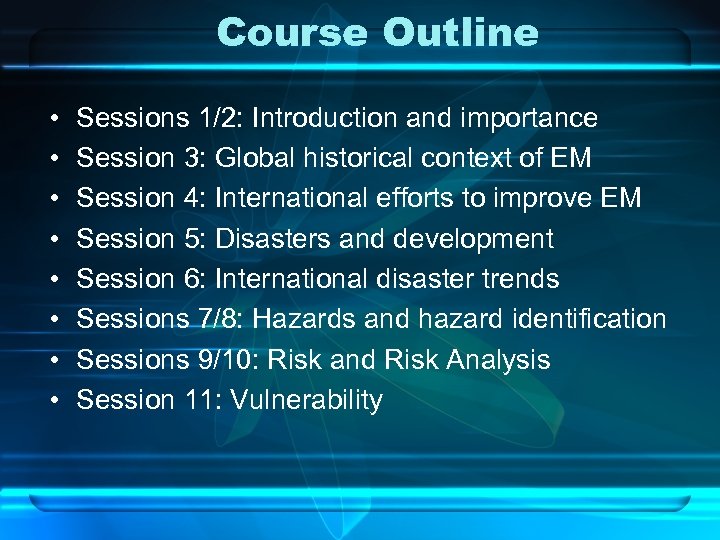 Course Outline

• Sessions 1/2: Introduction and importance
• Session 3: Global historical context of EM
• Session 4: International efforts to improve EM
• Session 5: Disasters and development
• Session 6: International disaster trends
• Sessions 7/8: Hazards and hazard identification
• Sessions 9/10: Risk and Risk Analysis
• Session 11: Vulnerability